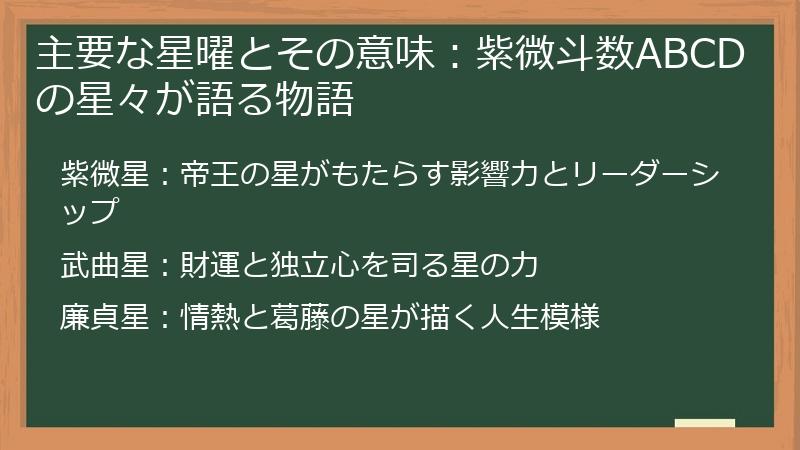 主要な星曜とその意味：紫微斗数ABCDの星々が語る物語

紫微星：帝王の星がもたらす影響力とリーダーシップ

武曲星：財運と独立心を司る星の力

廉貞星：情熱と葛藤の星が描く人生模様